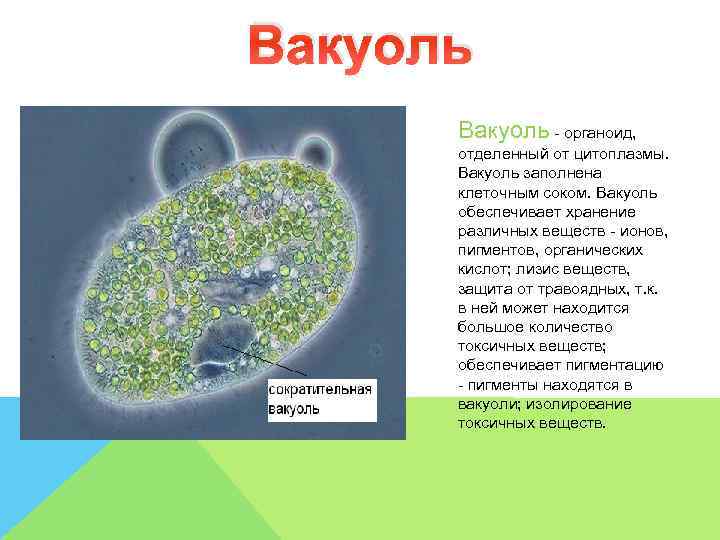 Вакуоль

сократительная вакуоль

Вакуоль - органоид, отделенный от цитоплазмы. Вакуоль заполнена клеточным соком. Вакуоль обеспечивает хранение различных веществ - ионов, пигментов, органических кислот; лизис веществ, защита от травоядных, т.к. в ней может находится большое количество токсичных веществ; обеспечивает пигментацию - пигменты находятся в вакуоли; изолирование токсичных веществ.